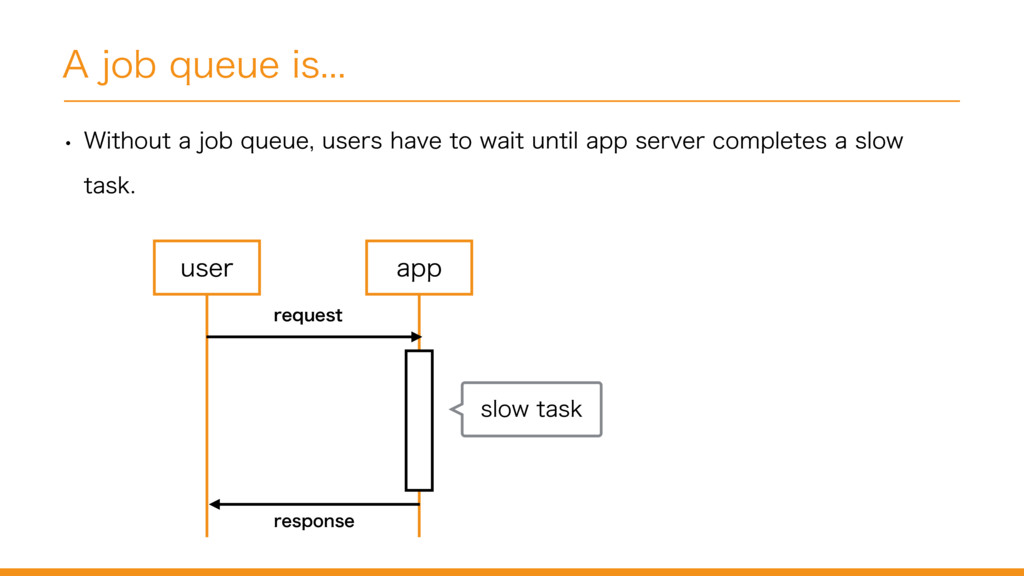 A job queue is…

• Without a job queue, users have to wait until app server completes a slow task.

user

app

request

slow task

response